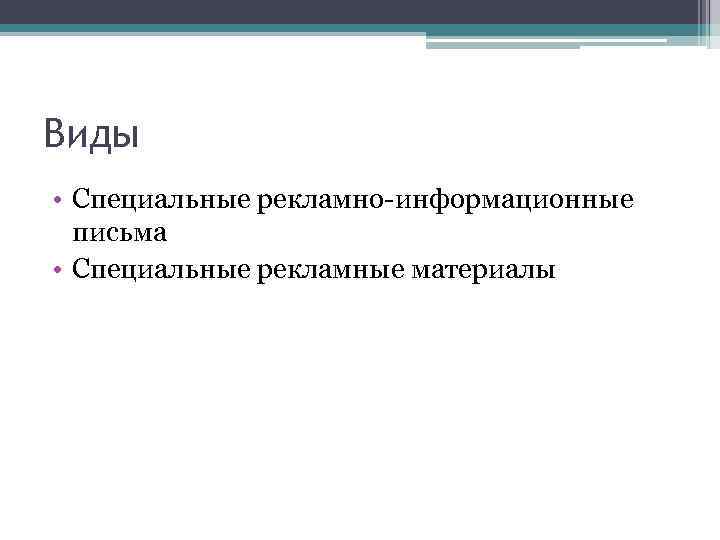 Виды

• Специальные рекламно-информационные письма
• Специальные рекламные материалы